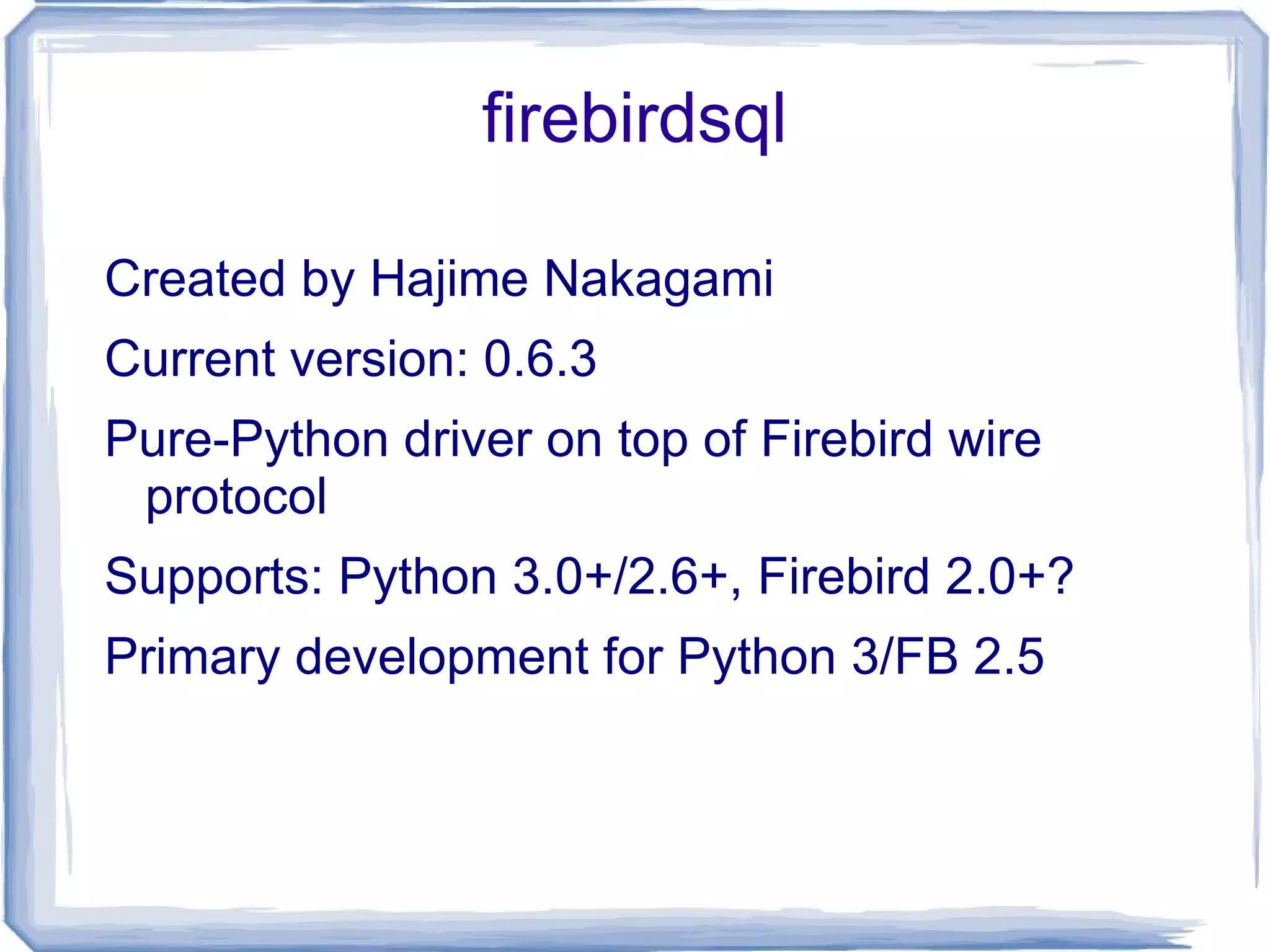 firebirdsql

Created by Hajime Nakagami

Current version: 0.6.3

Pure-Python driver on top of Firebird wire protocol

Supports: Python 3.0+/2.6+, Firebird 2.0+?

Primary development for Python 3/FB 2.5